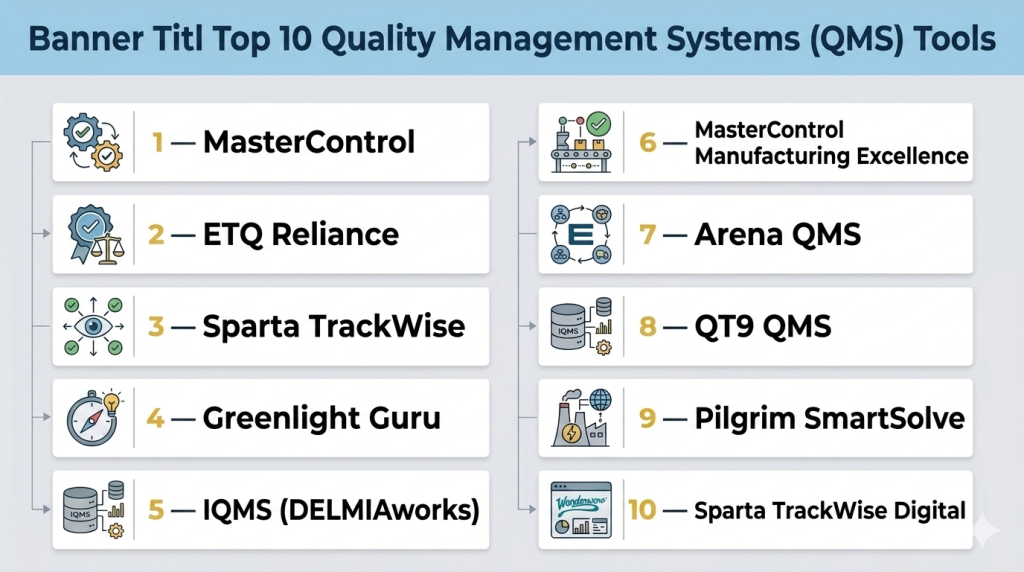 Banner Titl Top 10 Quality Management Systems (QMS) Tools

1 — MasterControl

2 — ETQ Reliance

3 — Sparta TrackWise

4 — Greenlight Guru

IQMS

5 — IQMS (DELMIAworks)

6 — MasterControl Manufacturing Excellence

E

7 — Arena QMS

IQMS

8 — QT9 QMS

9 — Pilgrim SmartSolve

Wonderware

10 — Sparta TrackWise Digital